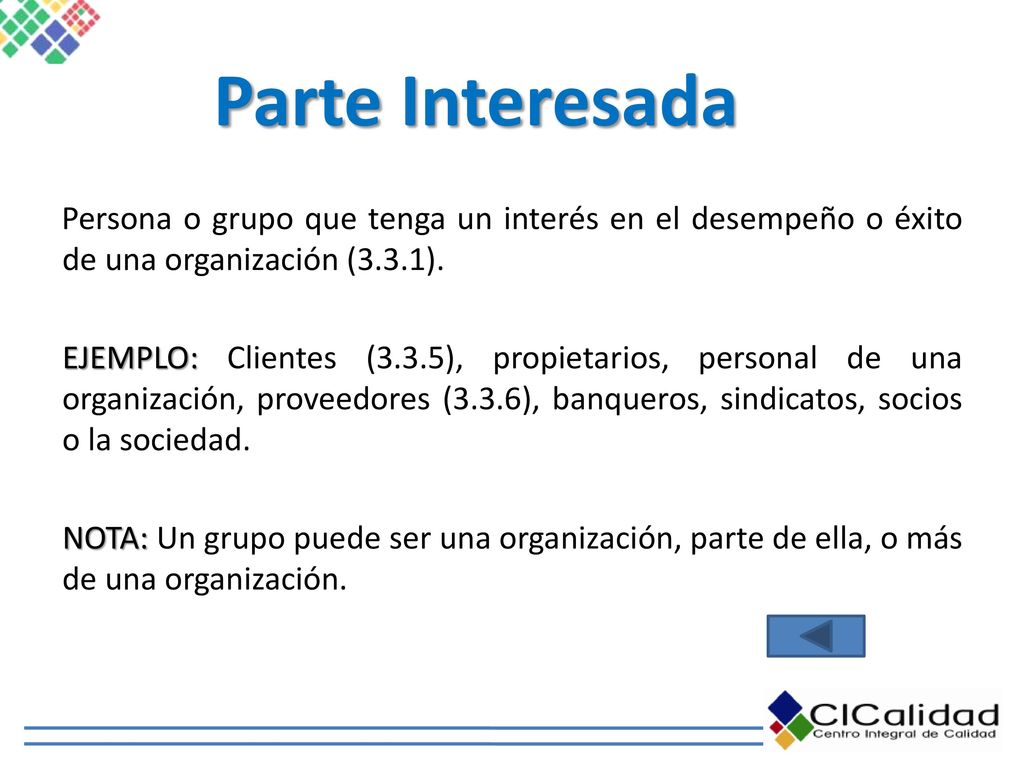 Parte Interesada

Persona o grupo que tenga un interés en el desempeño o éxito de una organización (3.3.1).

EJEMPLO: Clientes (3.3.5), propietarios, personal de una organización, proveedores (3.3.6), banqueros, sindicatos, socios o la sociedad.

NOTA: Un grupo puede ser una organización, parte de ella, o más de una organización.

CICalidad
Centro Integral de Calidad